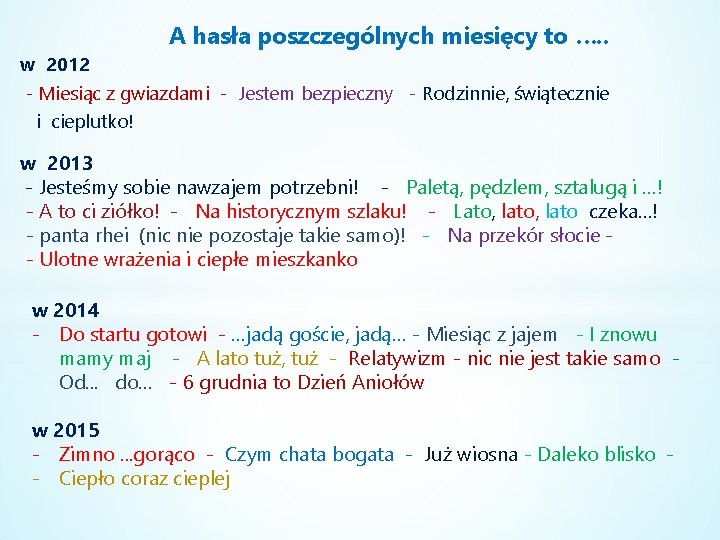 A hasła poszczególnych miesięcy to …..

w 2012
- Miesiąc z gwiazdami - Jestem bezpieczny - Rodzinnie, świątecznie i cieplutko!

w 2013
- Jesteśmy sobie nawzajem potrzebni! - Paletą, pędzlem, sztalugą i …!
- A to ci ziółko! - Na historycznym szlaku! - Lato, lato, lato czeka…!
- panta rhei (nic nie pozostaje takie samo)! - Na przekór słocie -
- Ulotne wrażenia i ciepłe mieszkanko

w 2014
- Do startu gotowi - …jadą goście, jadą… - Miesiąc z jajem - I znowu mamy maj - A lato tuż, tuż - Relatywizm - nic nie jest takie samo - Od… do… - 6 grudnia to Dzień Aniołów

w 2015
- Zimno …gorąco - Czym chata bogata - Już wiosna - Daleko blisko -
- Ciepło coraz cieplej